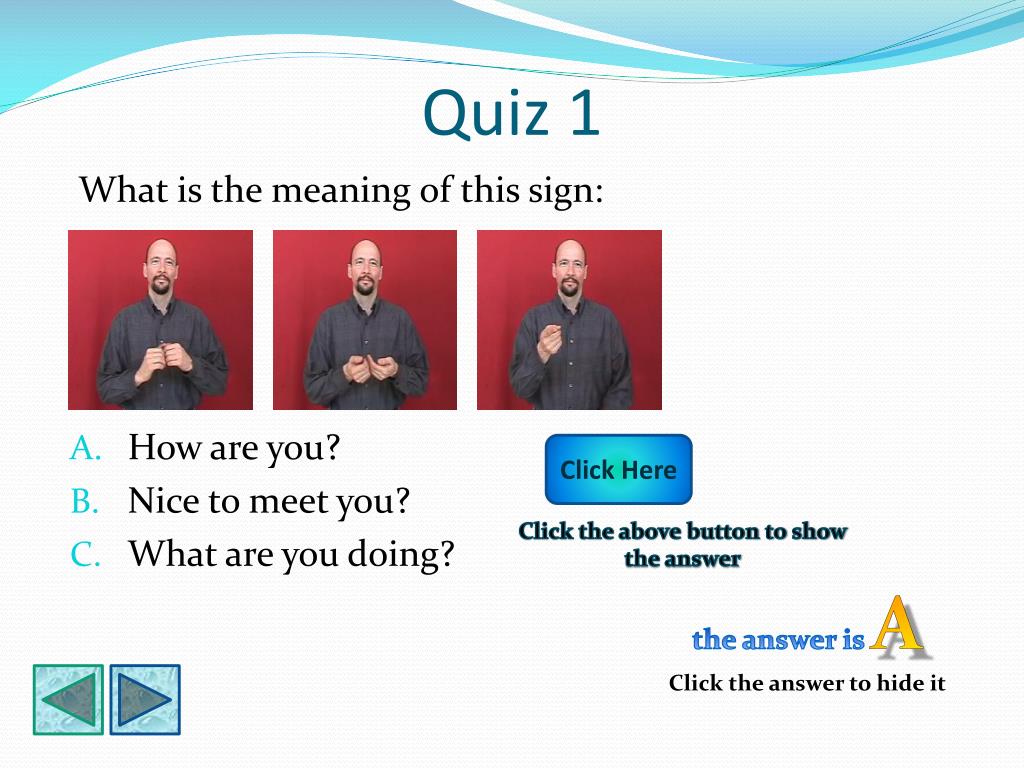 Quiz 1

What is the meaning of this sign:

A. How are you?
B. Nice to meet you?
C. What are you doing?

Click Here

Click the above button to show the answer

the answer is A

Click the answer to hide it